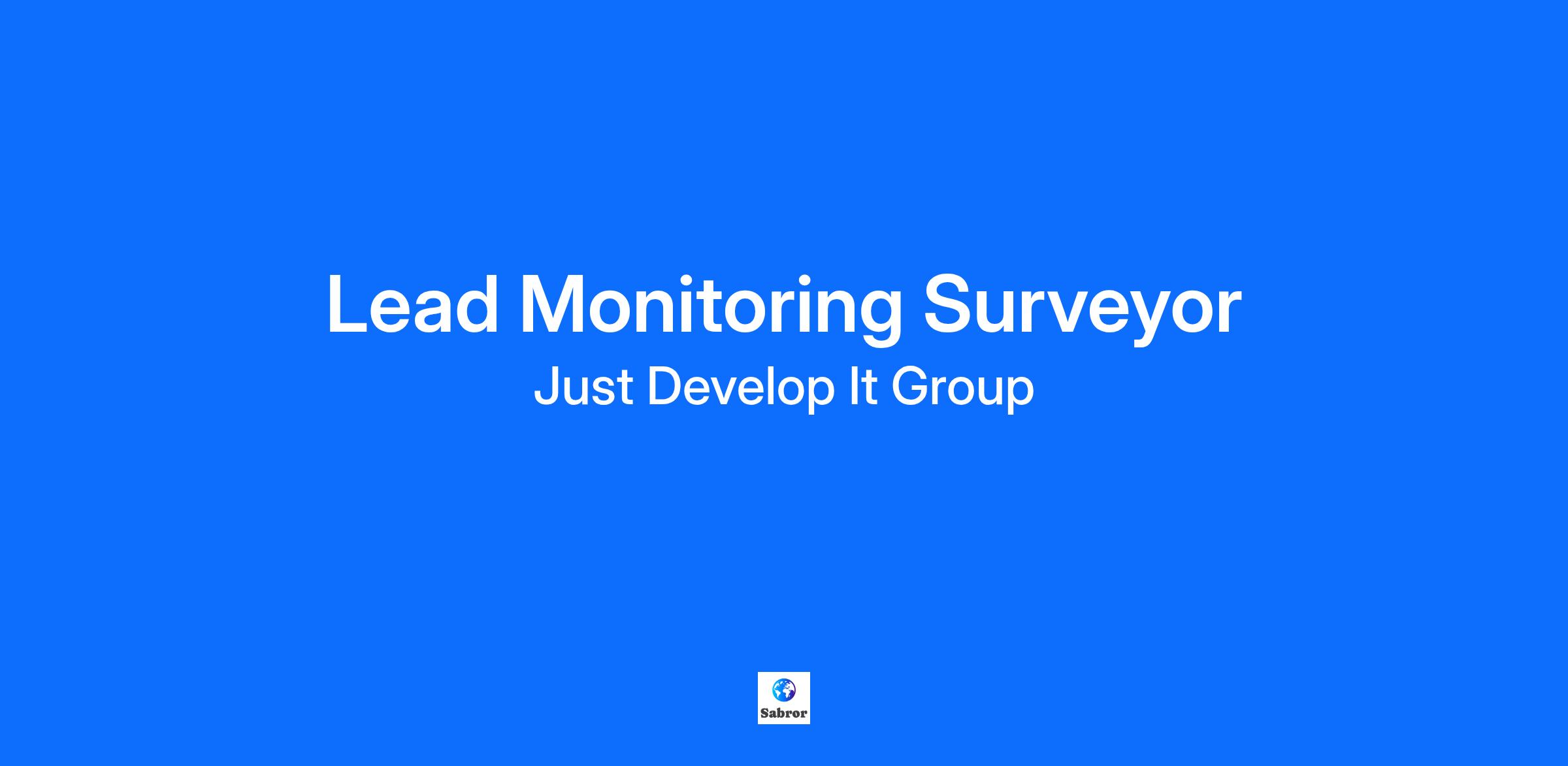 Lead Monitoring Surveyor
Just Develop It Group

Sabror